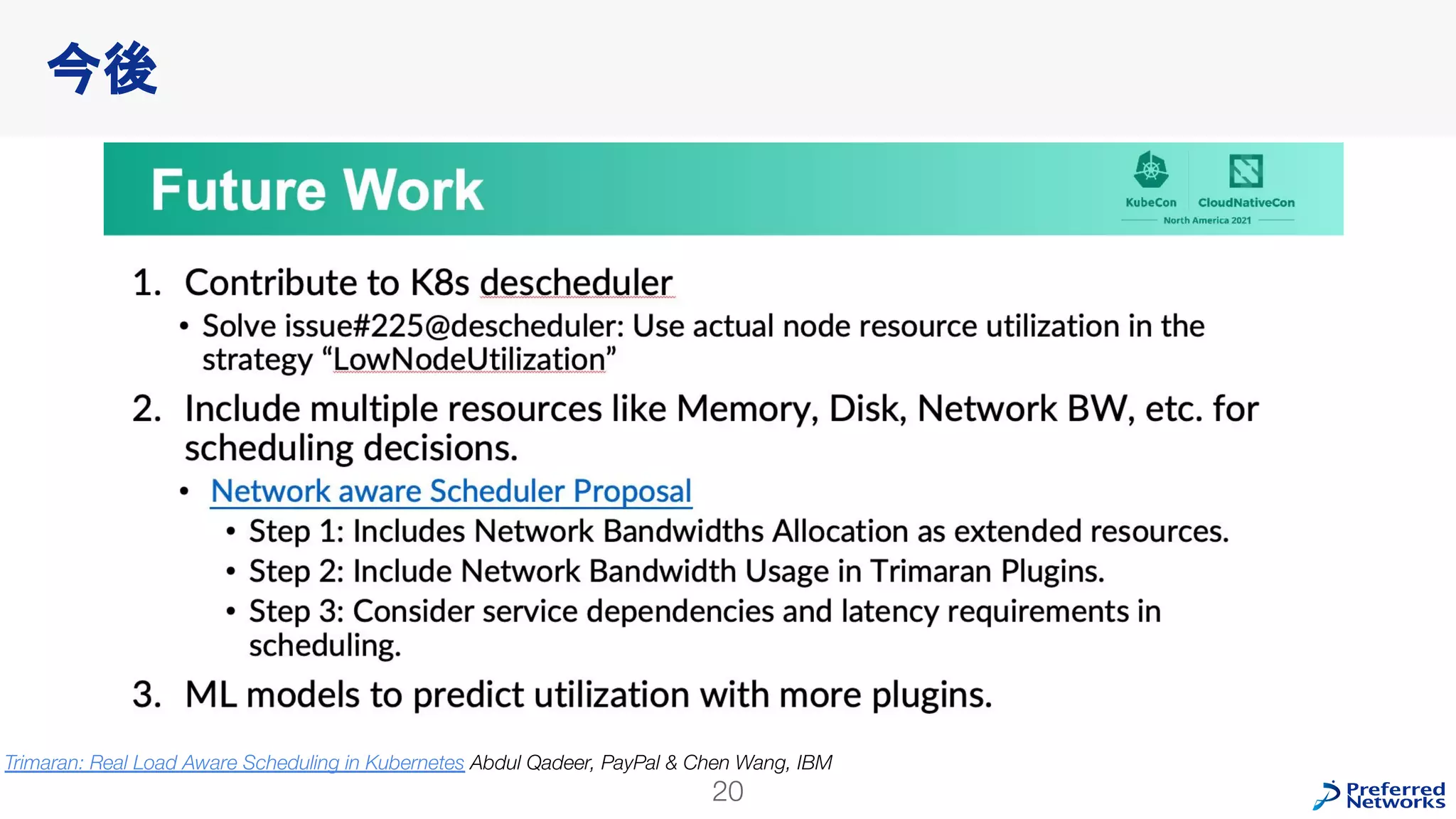 今後

Future Work

KubeCon CloudNativeCon North America 2021

1. Contribute to K8s descheduler
   • Solve issue#225@descheduler: Use actual node resource utilization in the strategy “LowNodeUtilization”
2. Include multiple resources like Memory, Disk, Network BW, etc. for scheduling decisions.
   • Network aware Scheduler Proposal
      • Step 1: Includes Network Bandwidths Allocation as extended resources.
      • Step 2: Include Network Bandwidth Usage in Trimaran Plugins.
      • Step 3: Consider service dependencies and latency requirements in scheduling.
3. ML models to predict utilization with more plugins.

Trimaran: Real Load Aware Scheduling in Kubernetes Abdul Qadeer, PayPal & Chen Wang, IBM

20

Preferred Networks